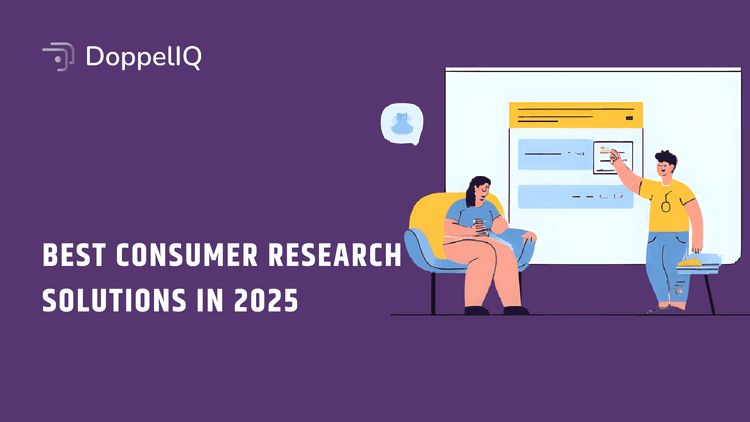 DoppelIQ

BEST CONSUMER RESEARCH SOLUTIONS IN 2025